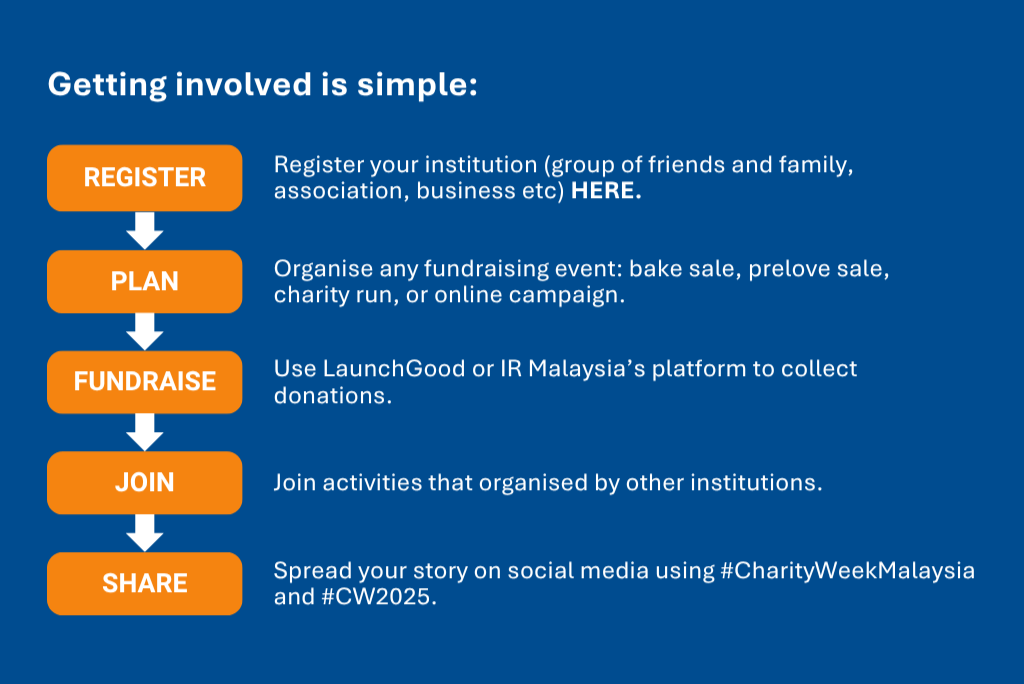 Getting involved is simple:

REGISTER

Register your institution (group of friends and family, association, business etc) HERE.

PLAN

Organise any fundraising event: bake sale, prelove sale, charity run, or online campaign.

FUNDRAISE

Use LaunchGood or IR Malaysia's platform to collect donations.

JOIN

Join activities that organised by other institutions.

SHARE

Spread your story on social media using #CharityWeekMalaysia and #CW2025.